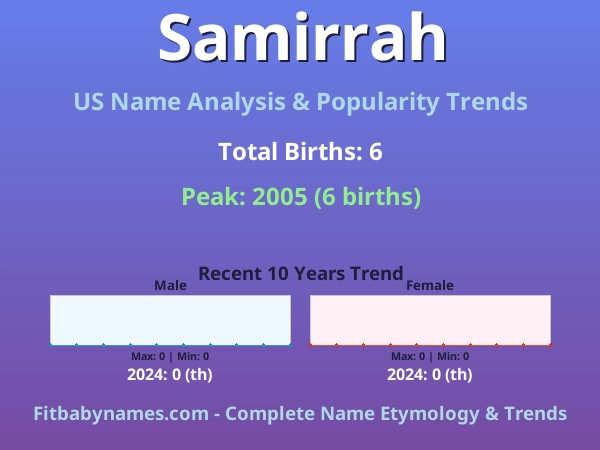 Samirrah

US Name Analysis & Popularity Trends

Total Births: 6

Peak: 2005 (6 births)

Recent 10 Years Trend

Male

Max: 0 | Min: 0

2024: 0 (th)

Female

Max: 0 | Min: 0

2024: 0 (th)

Fitbabynames.com - Complete Name Etymology & Trends